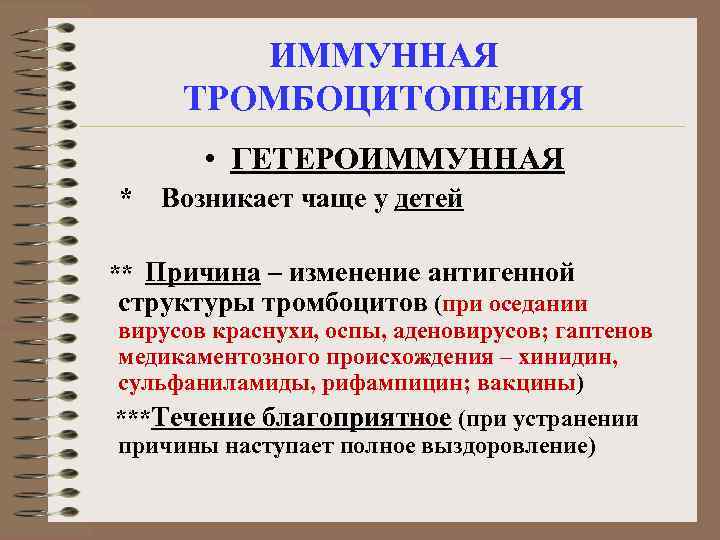 ИММУННАЯ ТРОМБОЦИТОПЕНИЯ

• ГЕТЕРОИММУННАЯ

* Возникает чаще у детей

** Причина – изменение антигенной структуры тромбоцитов (при оседании вирусов краснухи, оспы, аденовирусов; гаптенов медикаментозного происхождения – хинидин, сульфаниламиды, рифампицин; вакцины)

***Течение благоприятное (при устранении причины наступает полное выздоровление)